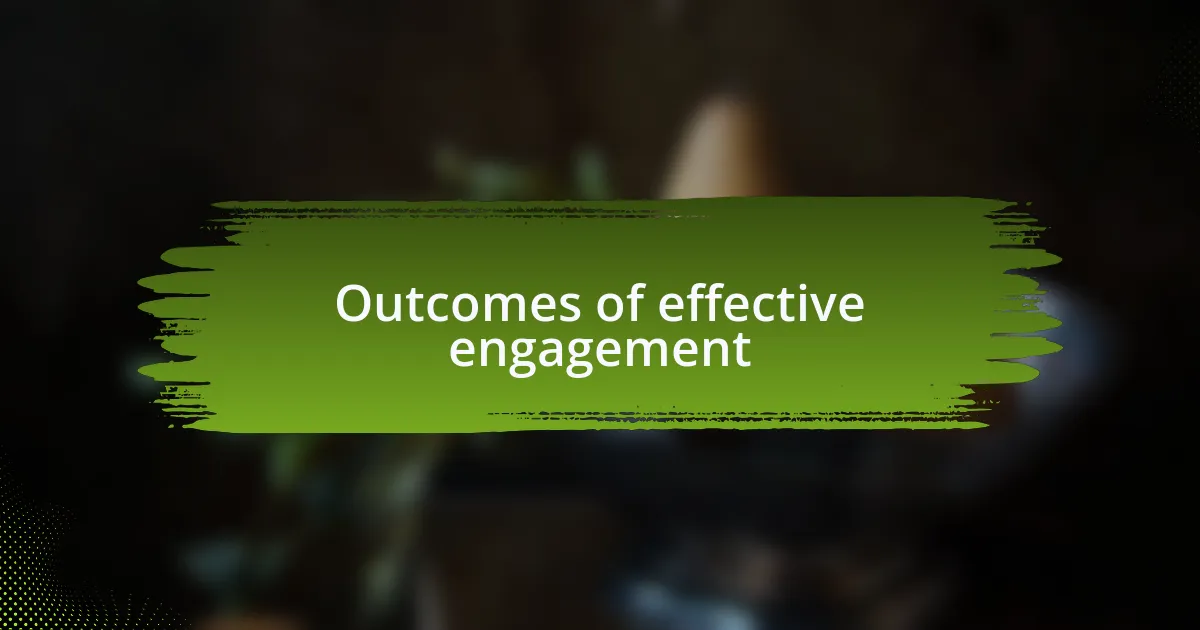 Outcomes of effective engagement